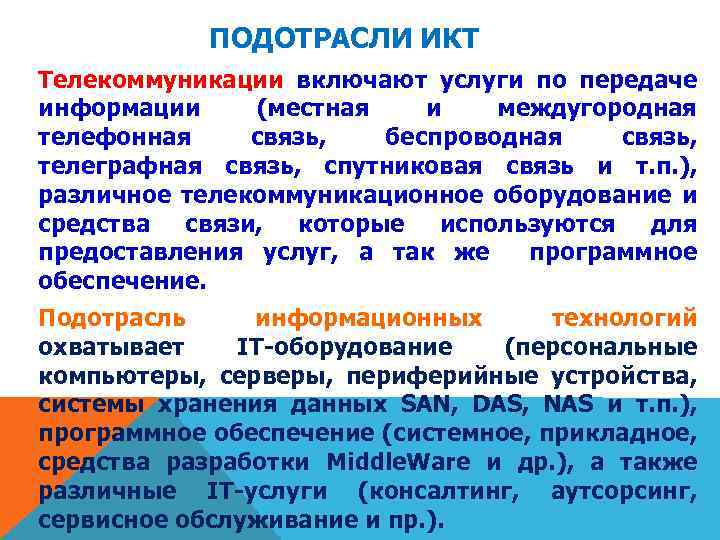 ПОДОТРАСЛИ ИКТ

Телекоммуникации включают услуги по передаче информации (местная и междугородная телефонная связь, беспроводная связь, телеграфная связь, спутниковая связь и т.п.), различное телекоммуникационное оборудование и средства связи, которые используются для предоставления услуг, а так же программное обеспечение.

Подотрасль информационных технологий охватывает IT-оборудование (персональные компьютеры, серверы, периферийные устройства, системы хранения данных SAN, DAS, NAS и т.п.), программное обеспечение (системное, прикладное, средства разработки MiddleWare и др.), а также различные IT-услуги (консалтинг, аутсорсинг, сервисное обслуживание и пр.).